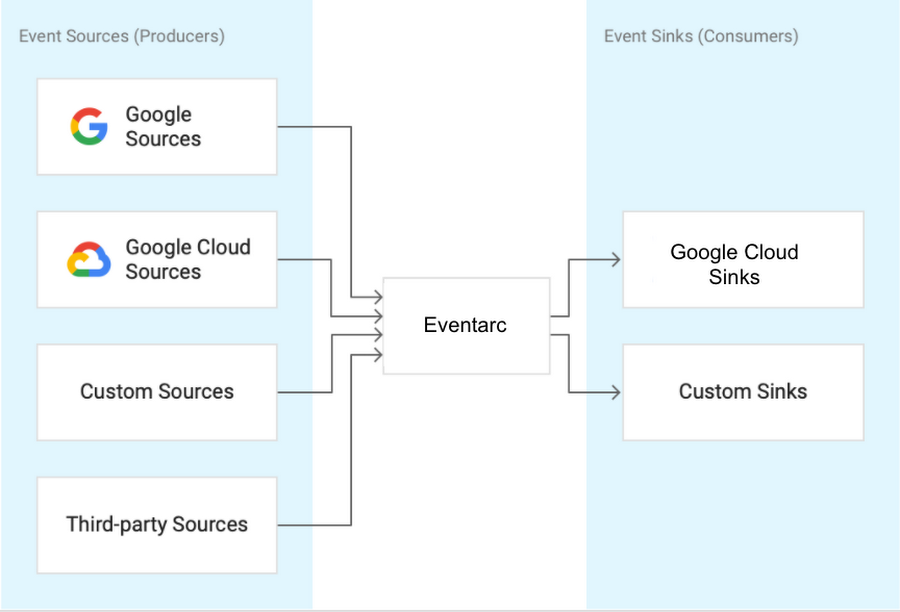 Event Sources (Producers)

Google Sources

Google Cloud Sources

Custom Sources

Third-party Sources

Eventarc

Event Sinks (Consumers)

Google Cloud Sinks

Custom Sinks